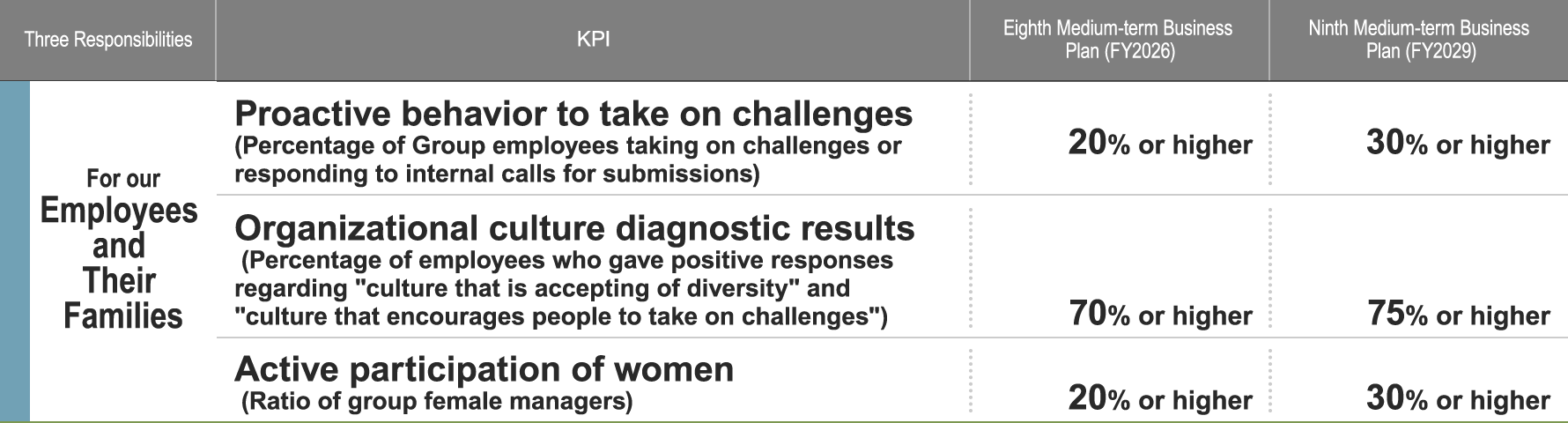 | Three Responsibilities | KPI | Eighth Medium-term Business Plan (FY2026) | Ninth Medium-term Business Plan (FY2029) |
|---|---|---|---|
| For our Employees and Their Families | Proactive behavior to take on challenges (Percentage of Group employees taking on challenges or responding to internal calls for submissions) | 20% or higher | 30% or higher |
| | Organizational culture diagnostic results (Percentage of employees who gave positive responses regarding "culture that is accepting of diversity" and "culture that encourages people to take on challenges") | 70% or higher | 75% or higher |
| | Active participation of women (Ratio of group female managers) | 20% or higher | 30% or higher |